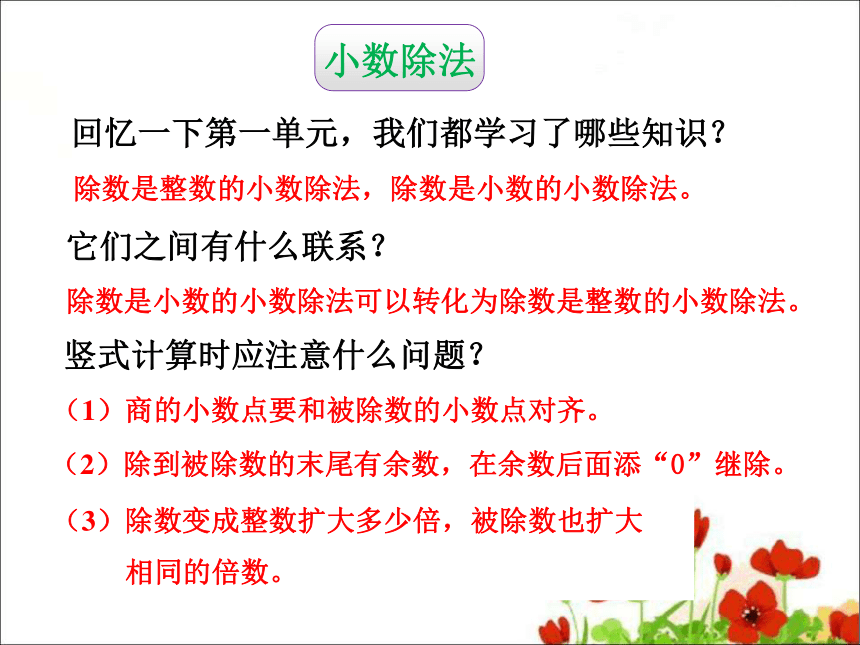 小数除法

回忆一下第一单元，我们都学习了哪些知识？

除数是整数的小数除法，除数是小数的小数除法。

它们之间有什么联系？

除数是小数的小数除法可以转化为除数是整数的小数除法。

竖式计算时应注意什么问题？

（1）商的小数点要和被除数的小数点对齐。

（2）除到被除数的末尾有余数，在余数后面添“0”继除。

（3）除数变成整数扩大多少倍，被除数也扩大相同的倍数。